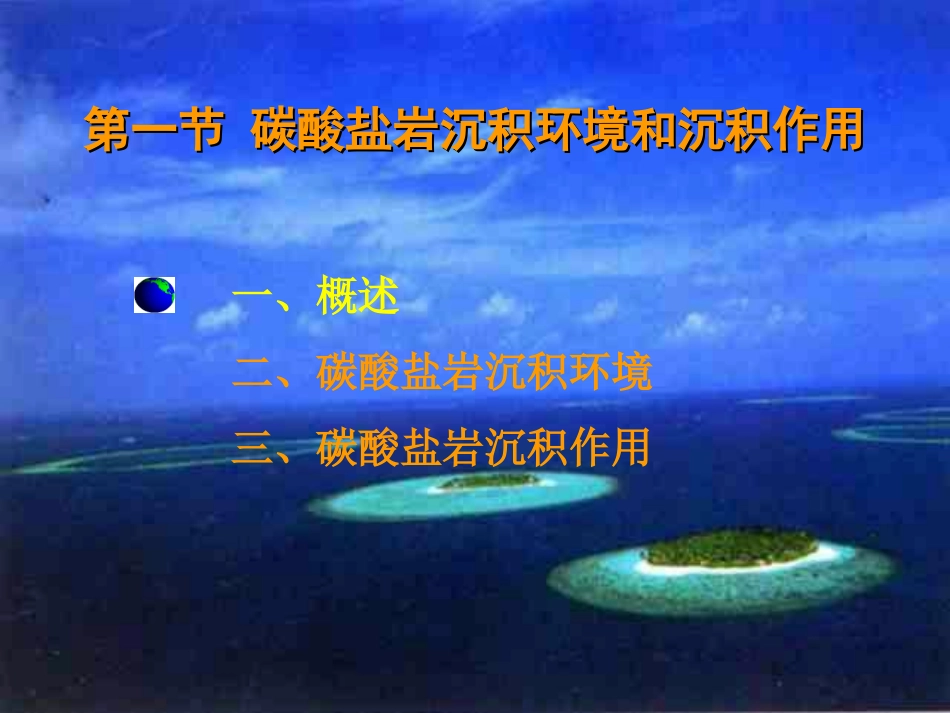 第一节 碳酸盐岩沉积环境和沉积作用

一、概述

二、碳酸盐岩沉积环境

三、碳酸盐岩沉积作用